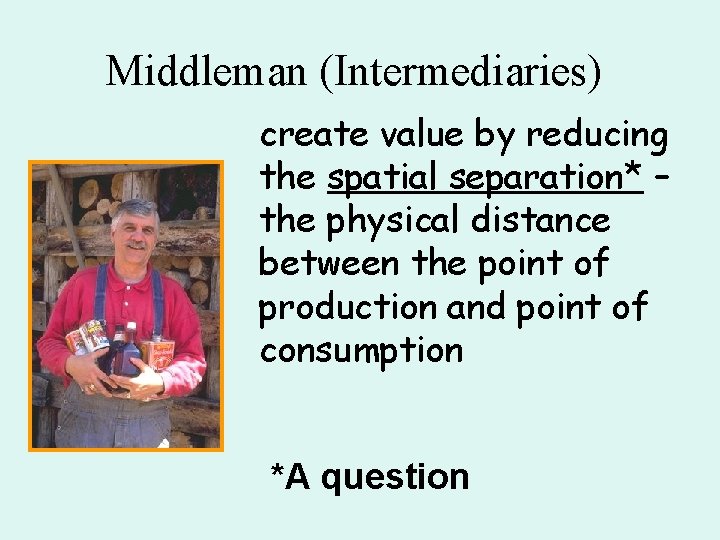 Middleman (Intermediaries)

create value by reducing the spatial separation* – the physical distance between the point of production and point of consumption

*A question